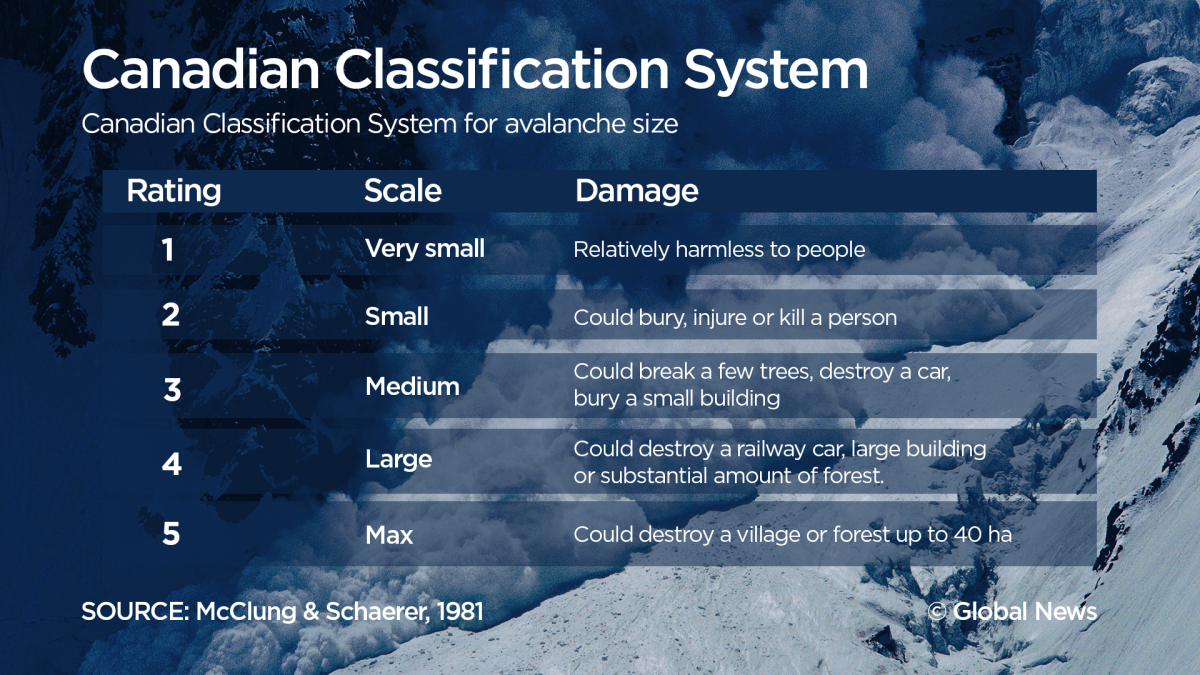 Canadian Classification System

Canadian Classification System for avalanche size

| Rating | Scale | Damage |
|---|---|---|
| 1 | Very small | Relatively harmless to people |
| 2 | Small | Could bury, injure or kill a person |
| 3 | Medium | Could break a few trees, destroy a car, bury a small building |
| 4 | Large | Could destroy a railway car, large building or substantial amount of forest. |
| 5 | Max | Could destroy a village or forest up to 40 ha |

SOURCE: McClung & Schaerer, 1981

© Global News